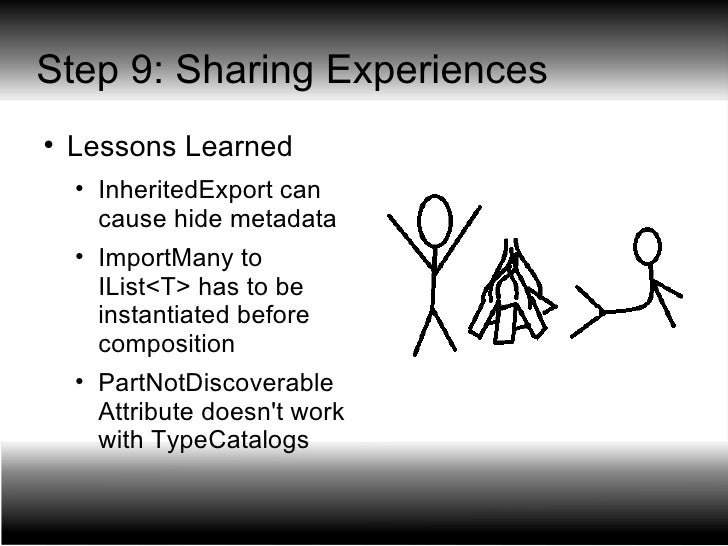 Step 9: Sharing Experiences

• Lessons Learned

• InheritedExport can cause hide metadata

• ImportMany to IList<T> has to be instantiated before composition

• PartNotDiscoverable Attribute doesn't work with TypeCatalogs